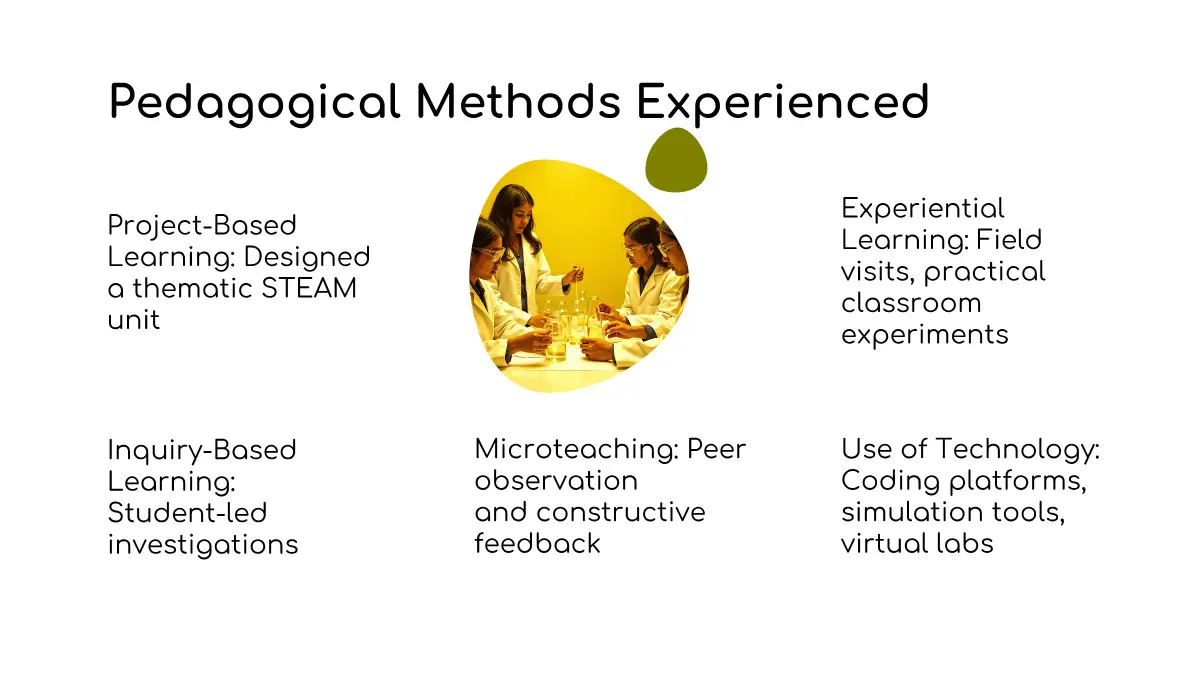 Pedagogical Methods Experienced

Project-Based Learning: Designed a thematic STEAM unit

Experiential Learning: Field visits, practical classroom experiments

Inquiry-Based Learning: Student-led investigations

Microteaching: Peer observation and constructive feedback

Use of Technology: Coding platforms, simulation tools, virtual labs